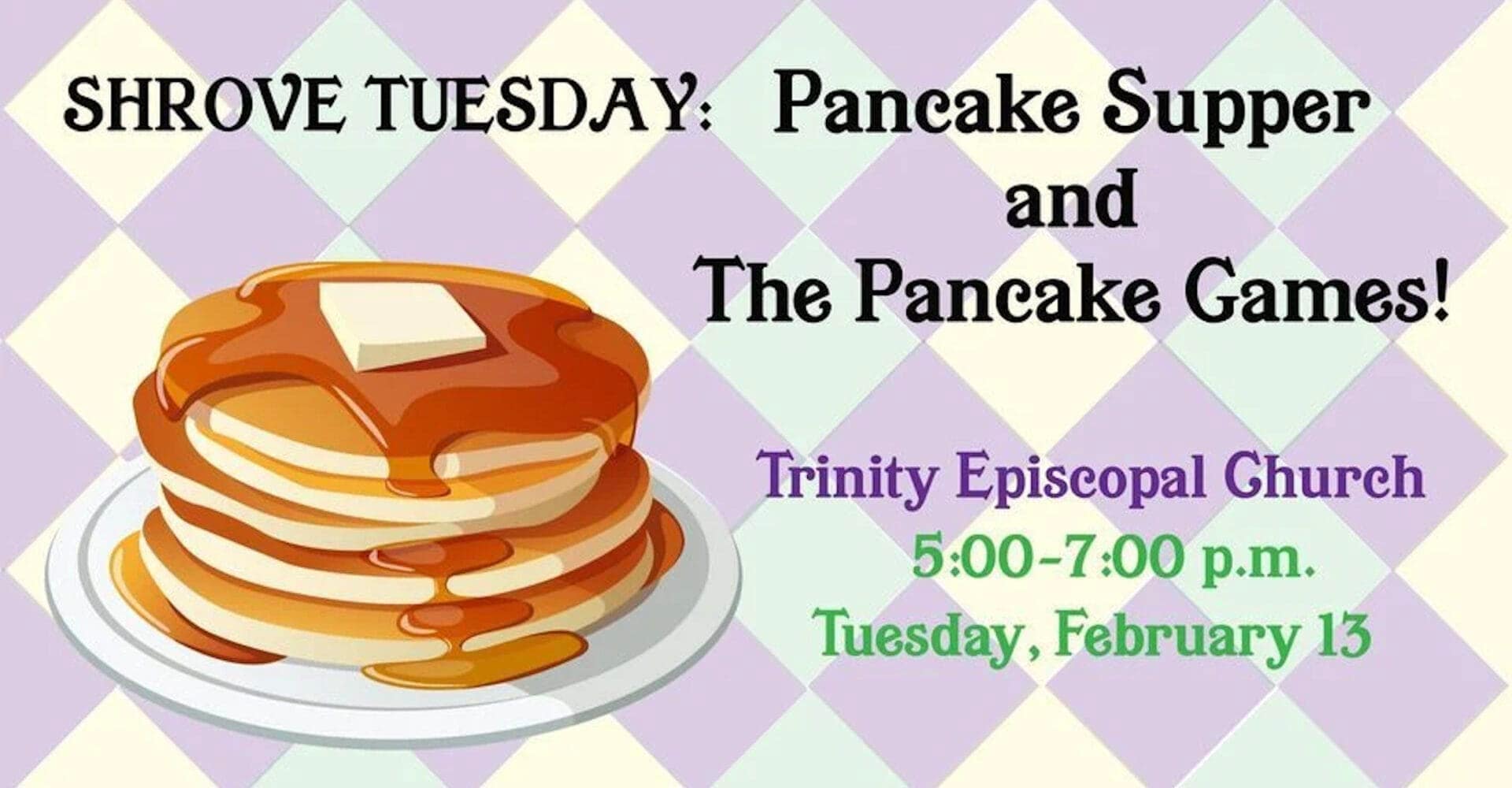 SHROVE TUESDAY: Pancake Supper and The Pancake Games!

Trinity Episcopal Church
5:00-7:00 p.m.
Tuesday, February 13